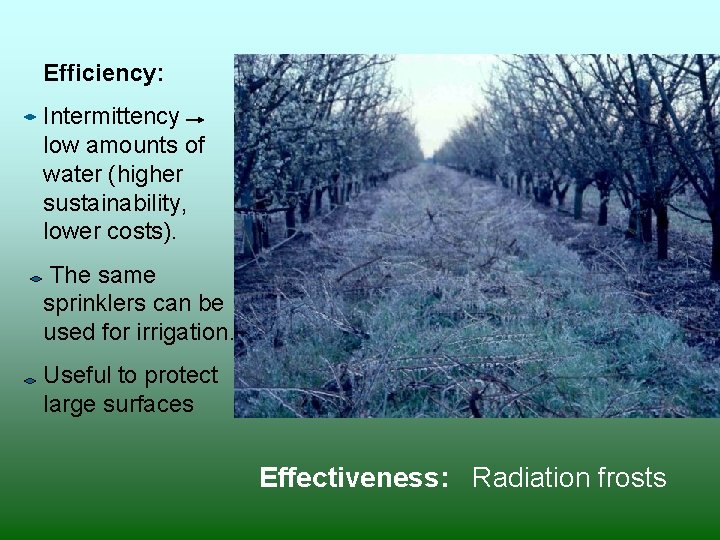 Efficiency:

Intermittency → low amounts of water (higher sustainability, lower costs).

The same sprinklers can be used for irrigation.

Useful to protect large surfaces

Effectiveness: Radiation frosts